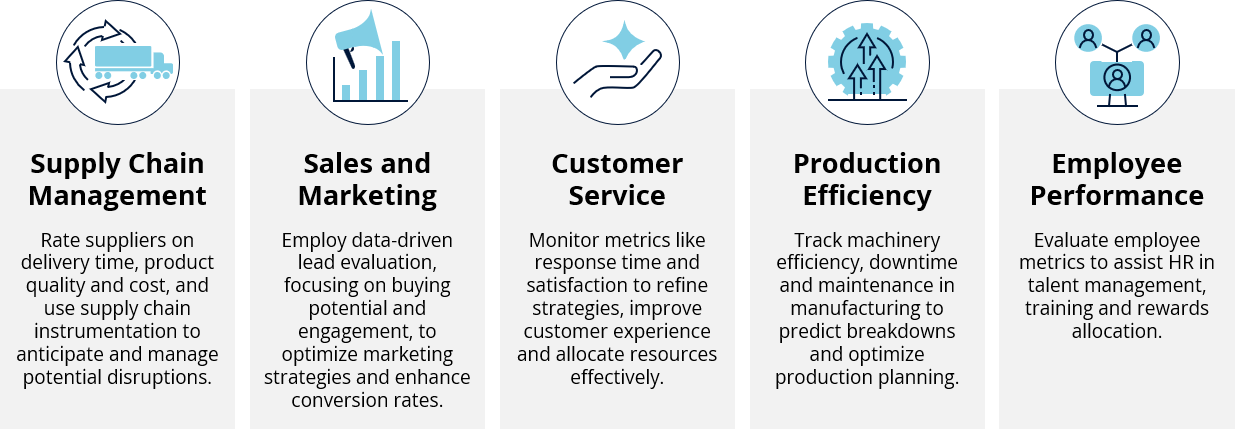 Supply Chain Management

Rate suppliers on delivery time, product quality and cost, and use supply chain instrumentation to anticipate and manage potential disruptions.

Sales and Marketing

Employ data-driven lead evaluation, focusing on buying potential and engagement, to optimize marketing strategies and enhance conversion rates.

Customer Service

Monitor metrics like response time and satisfaction to refine strategies, improve customer experience and allocate resources effectively.

Production Efficiency

Track machinery efficiency, downtime and maintenance in manufacturing to predict breakdowns and optimize production planning.

Employee Performance

Evaluate employee metrics to assist HR in talent management, training and rewards allocation.